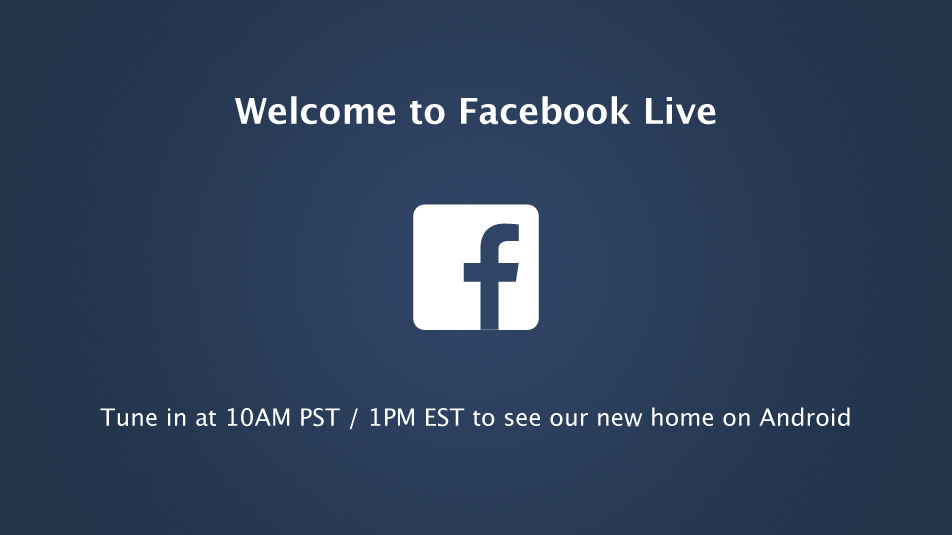 Welcome to Facebook Live

f

Tune in at 10AM PST / 1PM EST to see our new home on Android